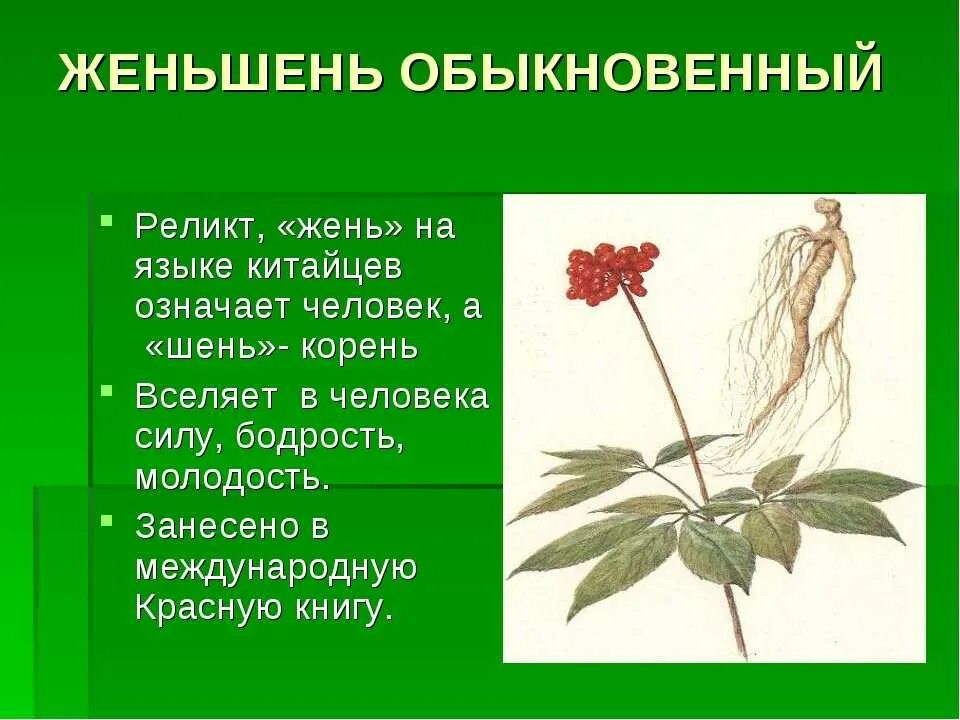 ЖЕНЬШЕНЬ ОБЫКНОВЕННЫЙ

- Реликт, «жень» на языке китайцев означает человек, а «шень»- корень
- Вселяет в человека силу, бодрость, молодость.
- Занесено в международную Красную книгу.